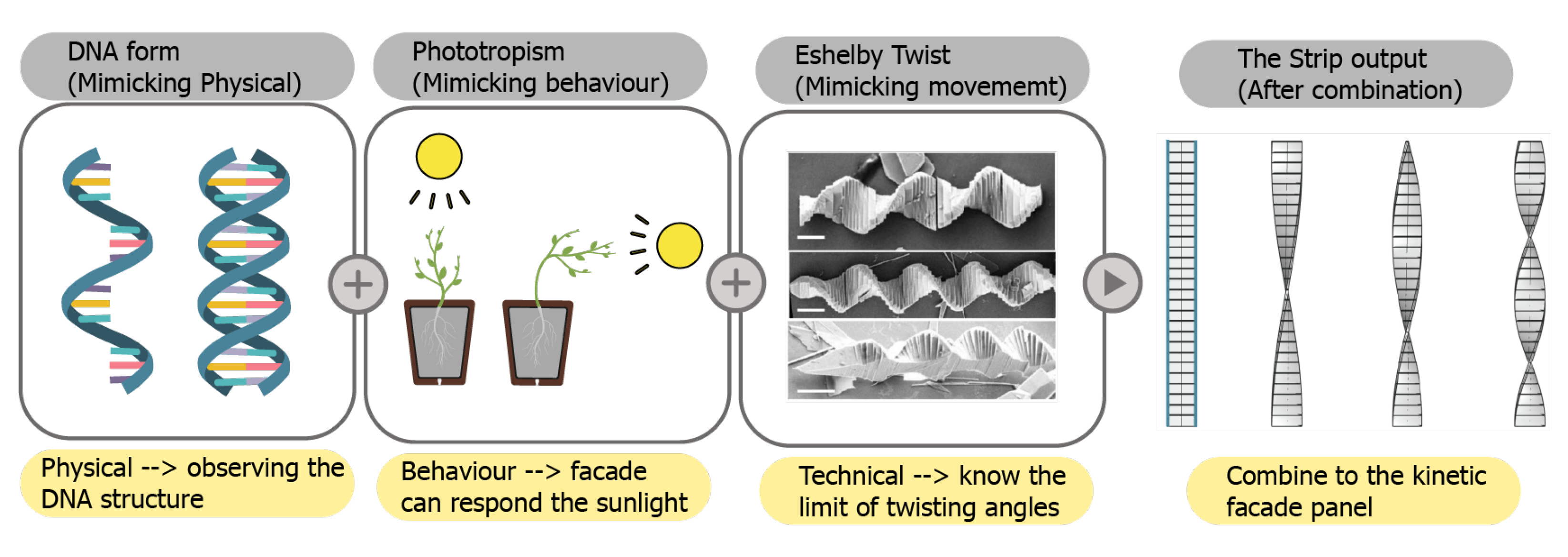 DNA form
(Mimicking Physical)

Phototropism
(Mimicking behaviour)

Eshelby Twist
(Mimicking movememt)

The Strip output
(After combination)

Physical --> observing the DNA structure

Behaviour --> facade can respond the sunlight

Technical --> know the limit of twisting angles

Combine to the kinetic facade panel